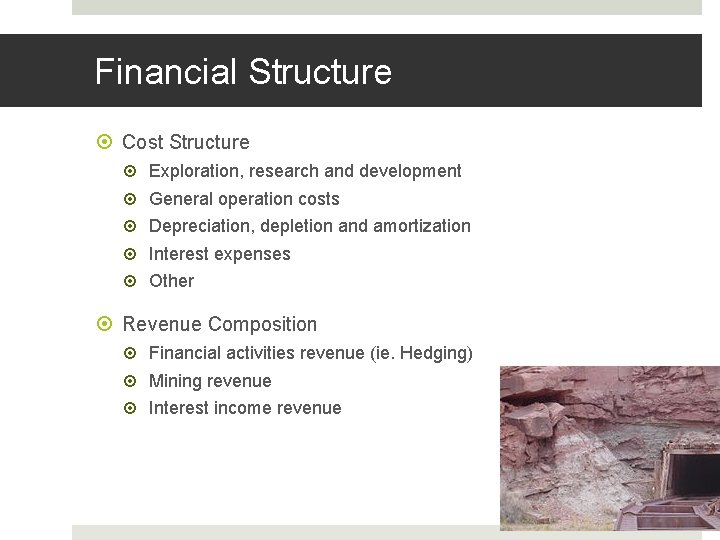 Financial Structure

Cost Structure
Exploration, research and development
General operation costs
Depreciation, depletion and amortization
Interest expenses
Other

Revenue Composition
Financial activities revenue (ie. Hedging)
Mining revenue
Interest income revenue